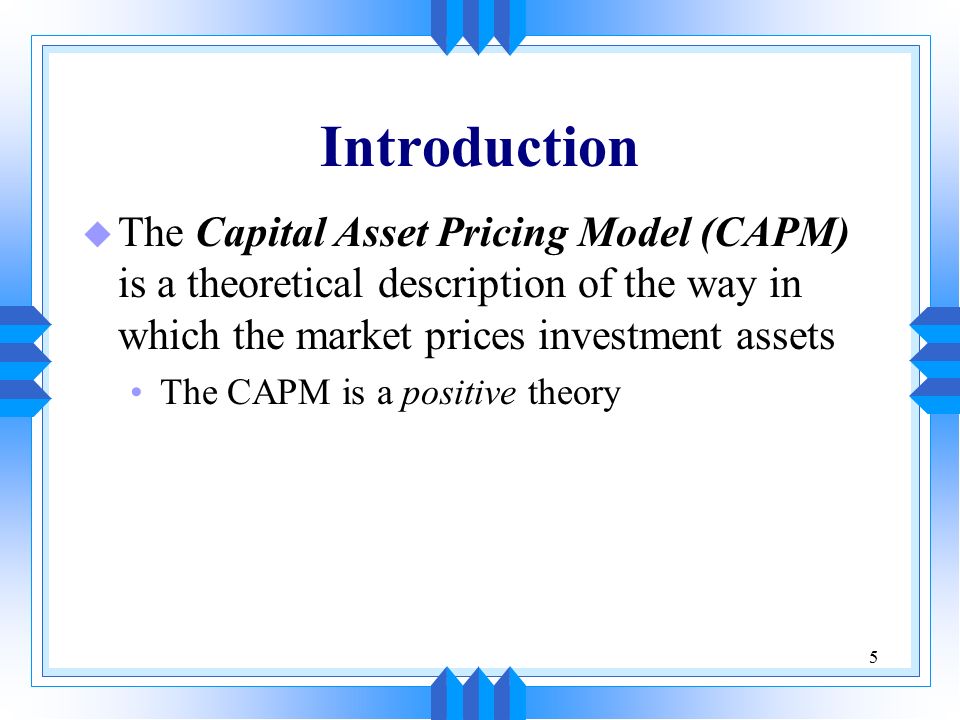 Introduction

The Capital Asset Pricing Model (CAPM) is a theoretical description of the way in which the market prices investment assets

• The CAPM is a positive theory

5